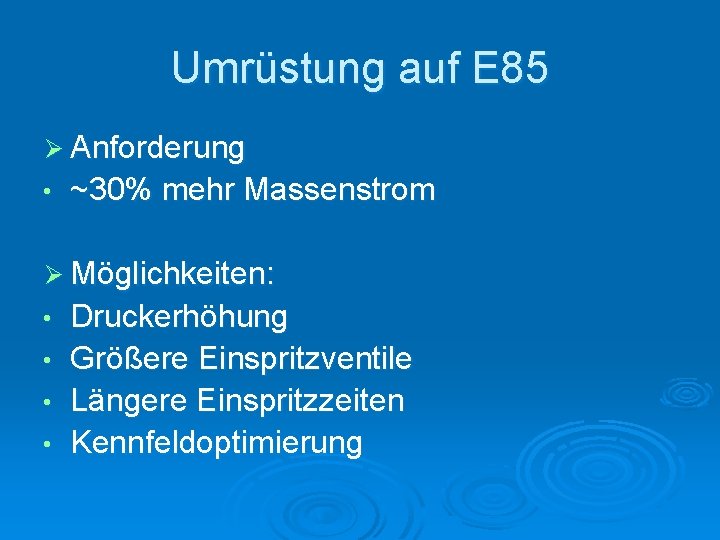 Umrüstung auf E85

➢ Anforderung
• ~30% mehr Massenstrom

➢ Möglichkeiten:
• Druckerhöhung
• Größere Einspritzventile
• Längere Einspritzzeiten
• Kennfeldoptimierung